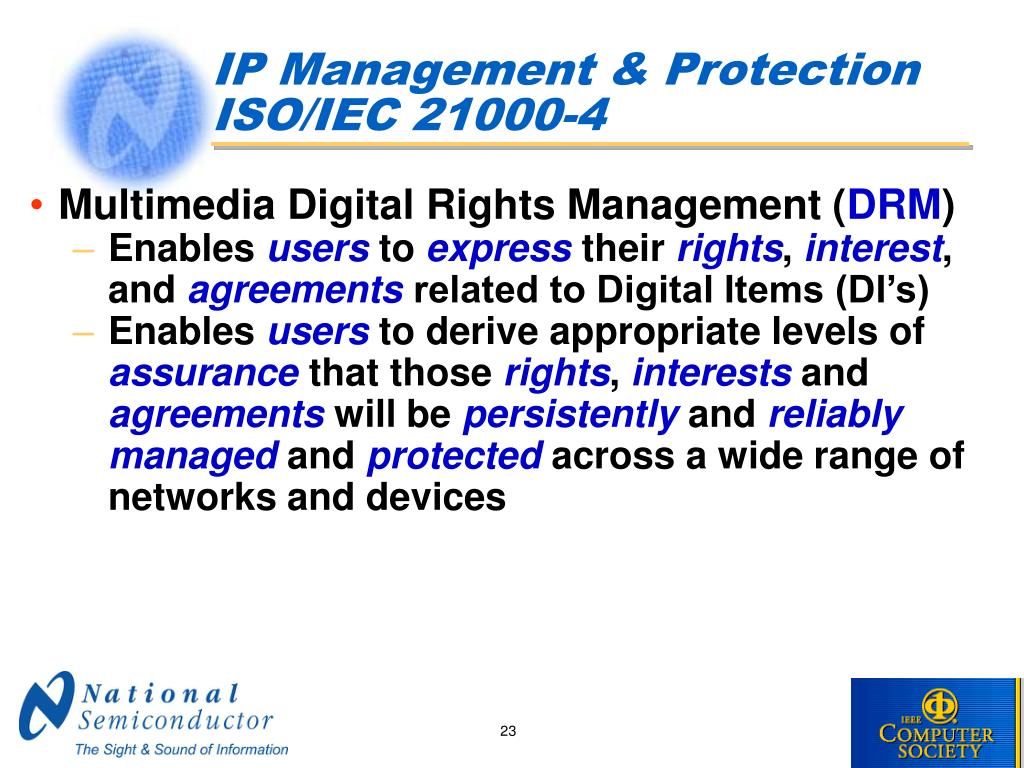 IP Management & Protection
ISO/IEC 21000-4

• Multimedia Digital Rights Management (DRM)
– Enables users to express their rights, interest, and agreements related to Digital Items (DI’s)
– Enables users to derive appropriate levels of assurance that those rights, interests and agreements will be persistently and reliably managed and protected across a wide range of networks and devices

National Semiconductor
The Sight & Sound of Information

23

IEEE COMPUTER SOCIETY